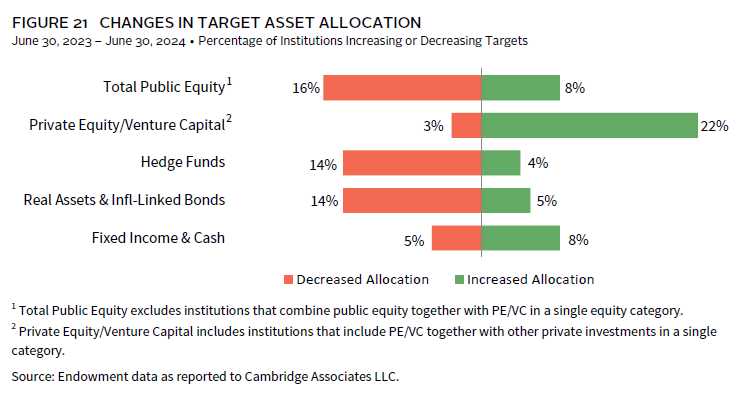 FIGURE 21 CHANGES IN TARGET ASSET ALLOCATION
June 30, 2023 – June 30, 2024 • Percentage of Institutions Increasing or Decreasing Targets

Total Public Equity$^1$ 16% 8%
Private Equity/Venture Capital$^2$ 3% 22%
Hedge Funds 14% 4%
Real Assets & Infl-Linked Bonds 14% 5%
Fixed Income & Cash 5% 8%

Decreased Allocation Increased Allocation

$^1$ Total Public Equity excludes institutions that combine public equity together with PE/VC in a single equity category.
$^2$ Private Equity/Venture Capital includes institutions that include PE/VC together with other private investments in a single category.

Source: Endowment data as reported to Cambridge Associates LLC.